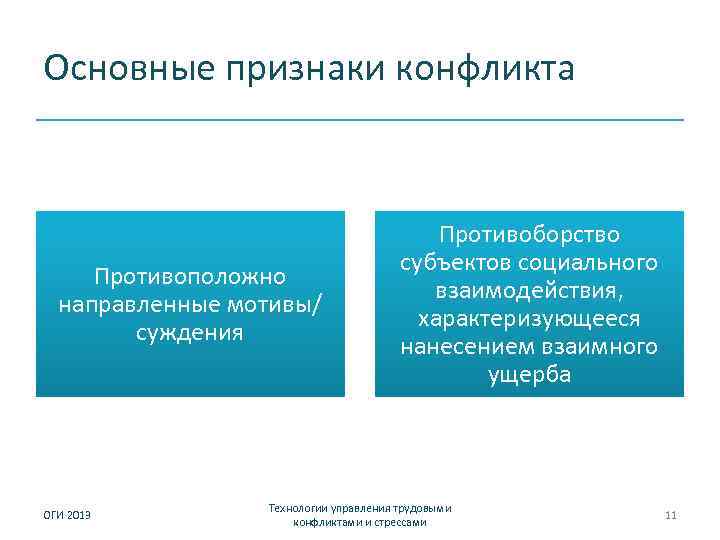 Основные признаки конфликта

Противоположно направленные мотивы/ суждения

Противоборство субъектов социального взаимодействия, характеризующееся нанесением взаимного ущерба

ОГИ 2013

Технологии управления трудовыми конфликтами и стрессами

11